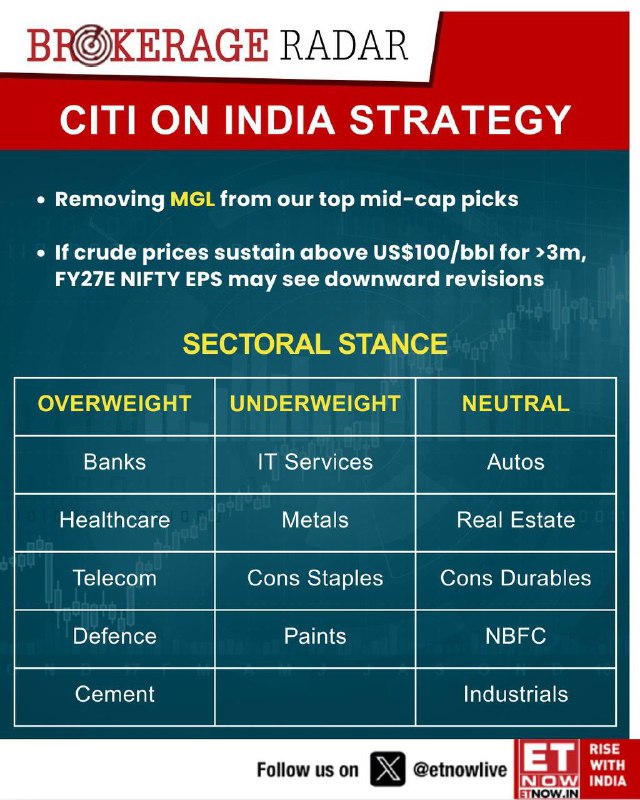 BROKERAGE RADAR

CITI ON INDIA STRATEGY

• Removing MGL from our top mid-cap picks

• If crude prices sustain above US$100/bbl for >3m, FY27E NIFTY EPS may see downward revisions

SECTORAL STANCE

| OVERWEIGHT | UNDERWEIGHT | NEUTRAL |
|---|---|---|
| Banks | IT Services | Autos |
| Healthcare | Metals | Real Estate |
| Telecom | Cons Staples | Cons Durables |
| Defence | Paints | NBFC |
| Cement | | Industrials |

Follow us on @etnowlive

ET NOW ETNOW.IN RISE WITH INDIA